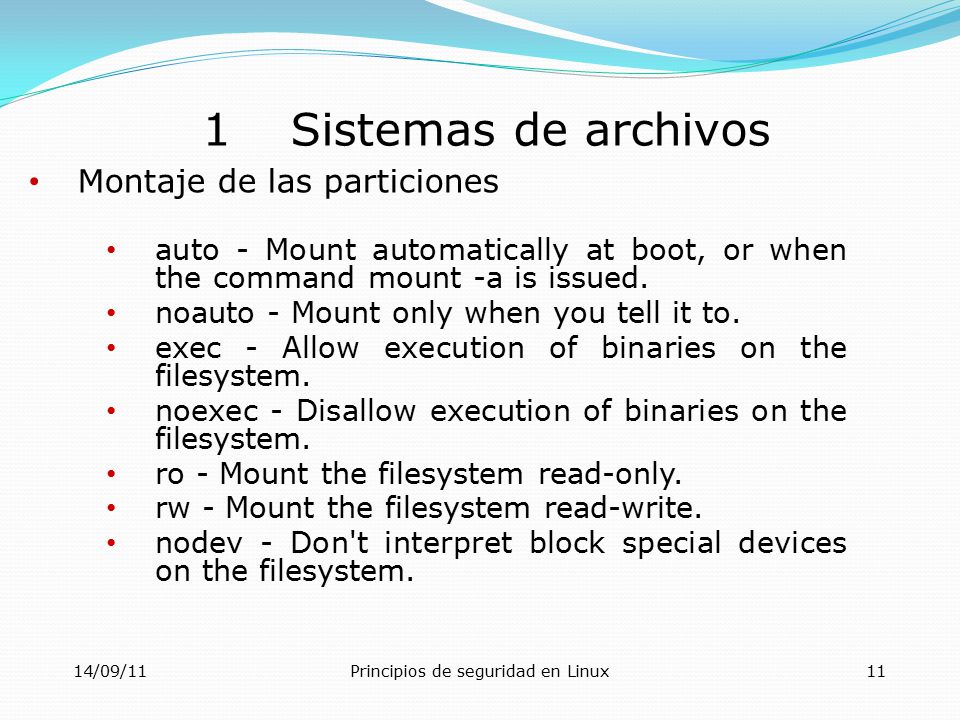 1 Sistemas de archivos

• Montaje de las particiones

• auto - Mount automatically at boot, or when the command mount -a is issued.
• noauto - Mount only when you tell it to.
• exec - Allow execution of binaries on the filesystem.
• noexec - Disallow execution of binaries on the filesystem.
• ro - Mount the filesystem read-only.
• rw - Mount the filesystem read-write.
• nodev - Don't interpret block special devices on the filesystem.

14/09/11 Principios de seguridad en Linux 11